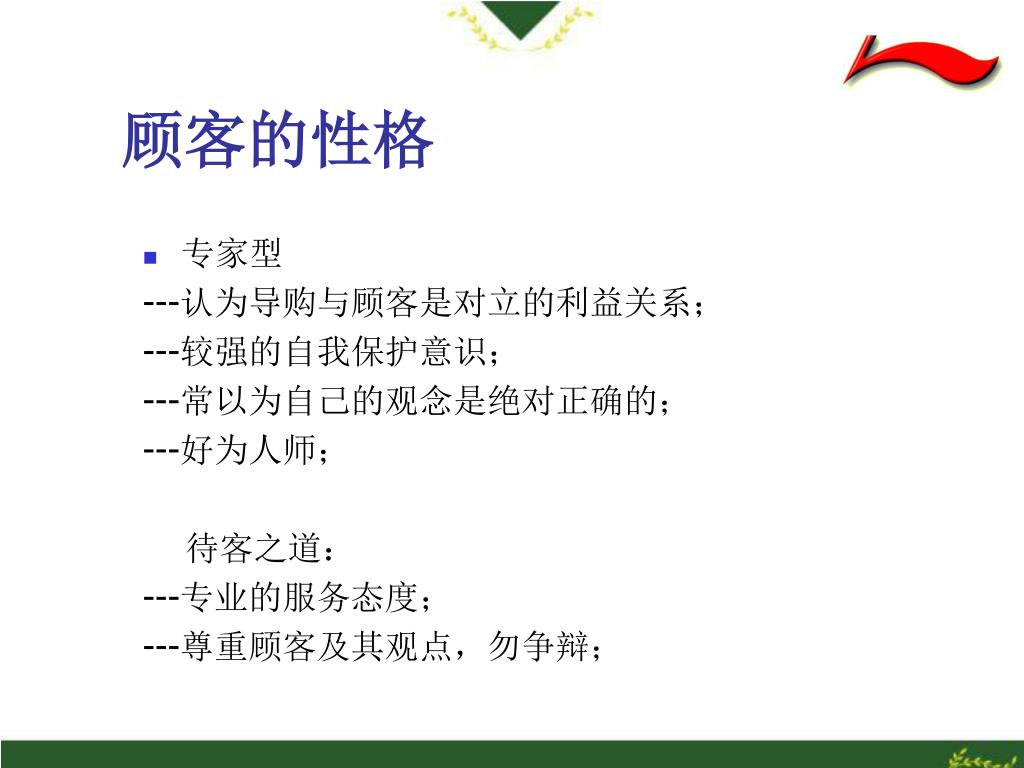 顾客的性格

专家型
---认为导购与顾客是对立的利益关系；
---较强的自我保护意识；
---常以为自己的观念是绝对正确的；
---好为人师；

待客之道：
---专业的服务态度；
---尊重顾客及其观点，勿争辩；